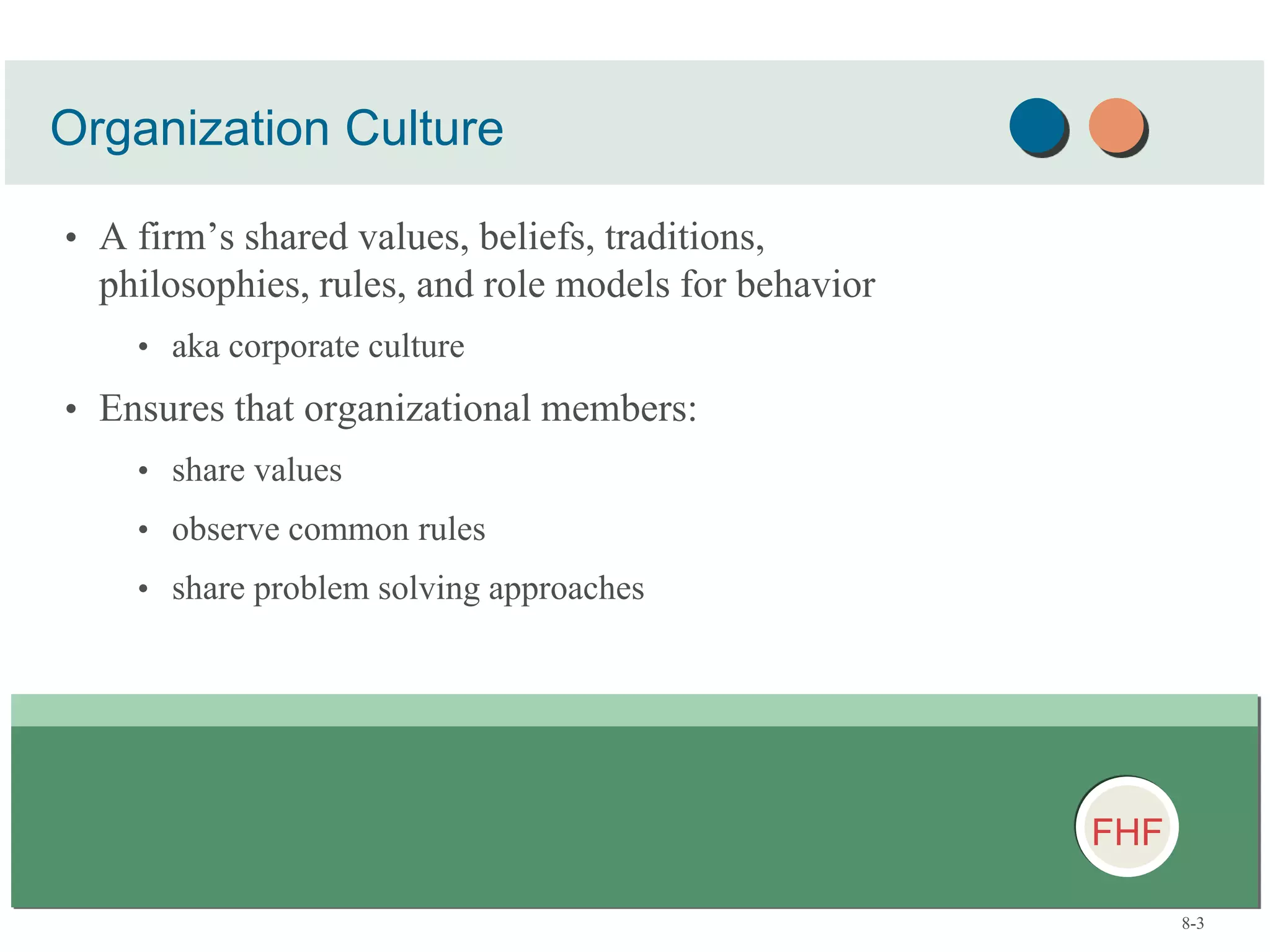 Organization Culture

• A firm’s shared values, beliefs, traditions, philosophies, rules, and role models for behavior
  • aka corporate culture
• Ensures that organizational members:
  • share values
  • observe common rules
  • share problem solving approaches

FHF

8-3